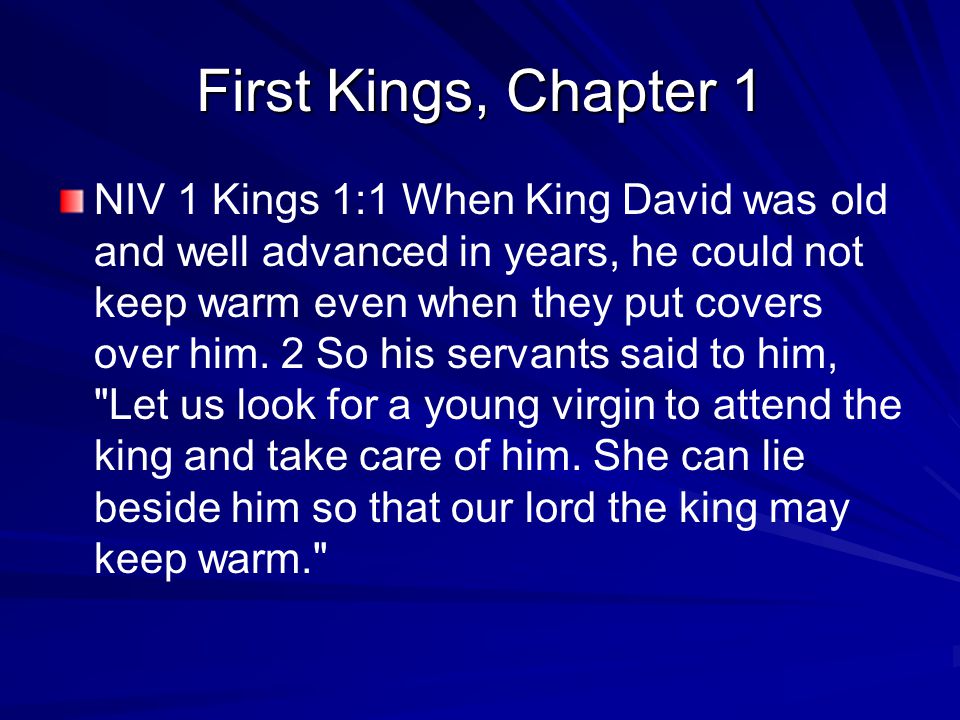 First Kings, Chapter 1

NIV 1 Kings 1:1 When King David was old and well advanced in years, he could not keep warm even when they put covers over him. 2 So his servants said to him, "Let us look for a young virgin to attend the king and take care of him. She can lie beside him so that our lord the king may keep warm."